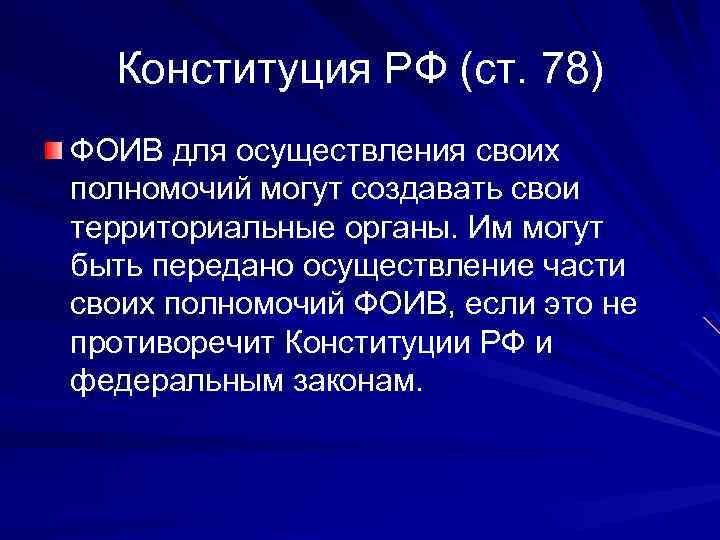 Конституция РФ (ст. 78)

ФОИВ для осуществления своих полномочий могут создавать свои территориальные органы. Им могут быть передано осуществление части своих полномочий ФОИВ, если это не противоречит Конституции РФ и федеральным законам.